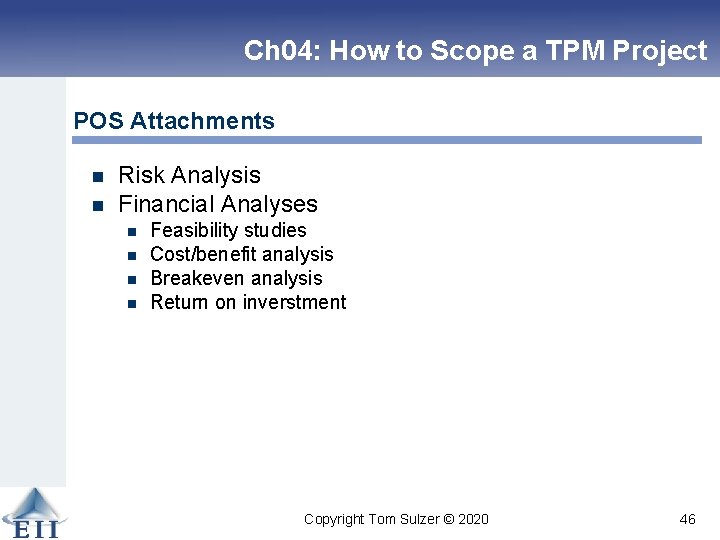 Ch04: How to Scope a TPM Project

POS Attachments

- Risk Analysis
- Financial Analyses
  - Feasibility studies
  - Cost/benefit analysis
  - Breakeven analysis
  - Return on inverstment

EII

Copyright Tom Sulzer © 2020

46